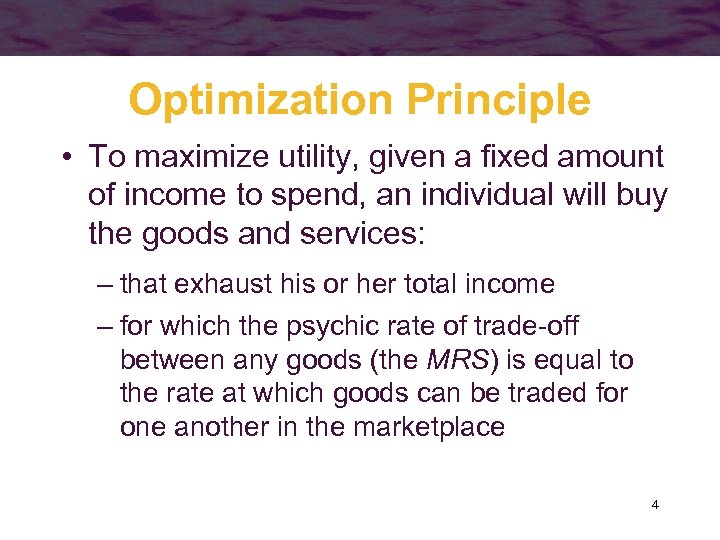 Optimization Principle

• To maximize utility, given a fixed amount of income to spend, an individual will buy the goods and services:

– that exhaust his or her total income

– for which the psychic rate of trade-off between any goods (the MRS) is equal to the rate at which goods can be traded for one another in the marketplace

4